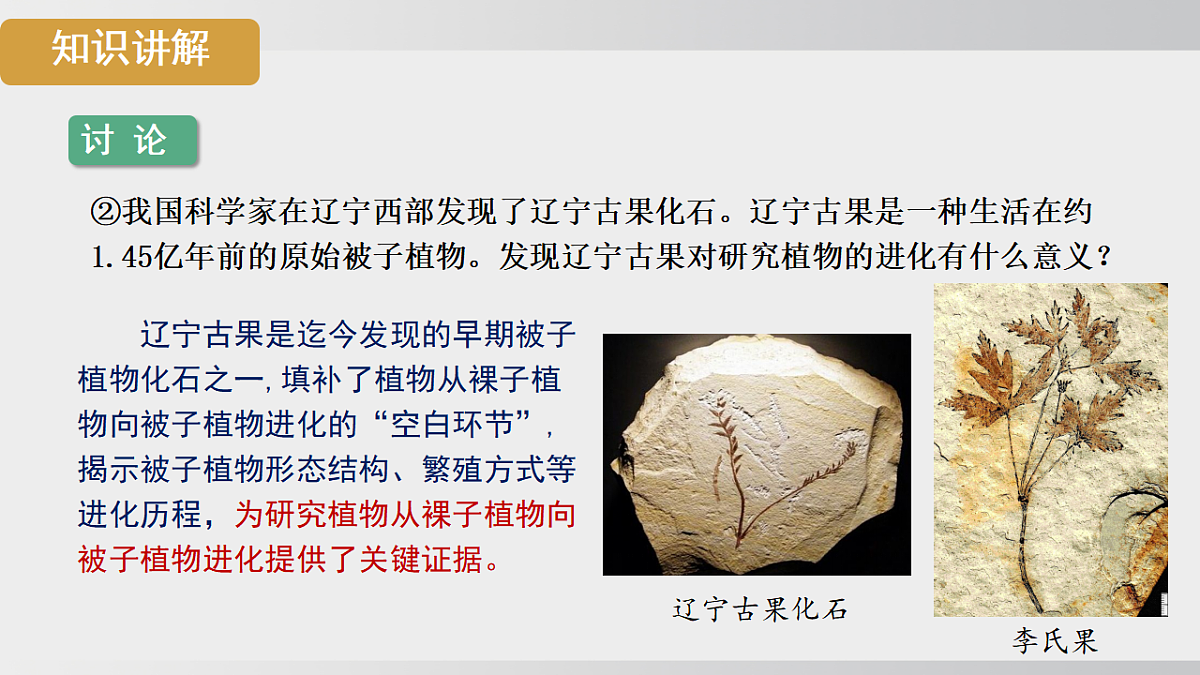 知识讲解

讨 论

②我国科学家在辽宁西部发现了辽宁古果化石。辽宁古果是一种生活在约1.45亿年前的原始被子植物。发现辽宁古果对研究植物的进化有什么意义？

辽宁古果是迄今发现的早期被子植物化石之一，填补了植物从裸子植物向被子植物进化的“空白环节”，揭示被子植物形态结构、繁殖方式等进化历程，为研究植物从裸子植物向被子植物进化提供了关键证据。

辽宁古果化石

李氏果